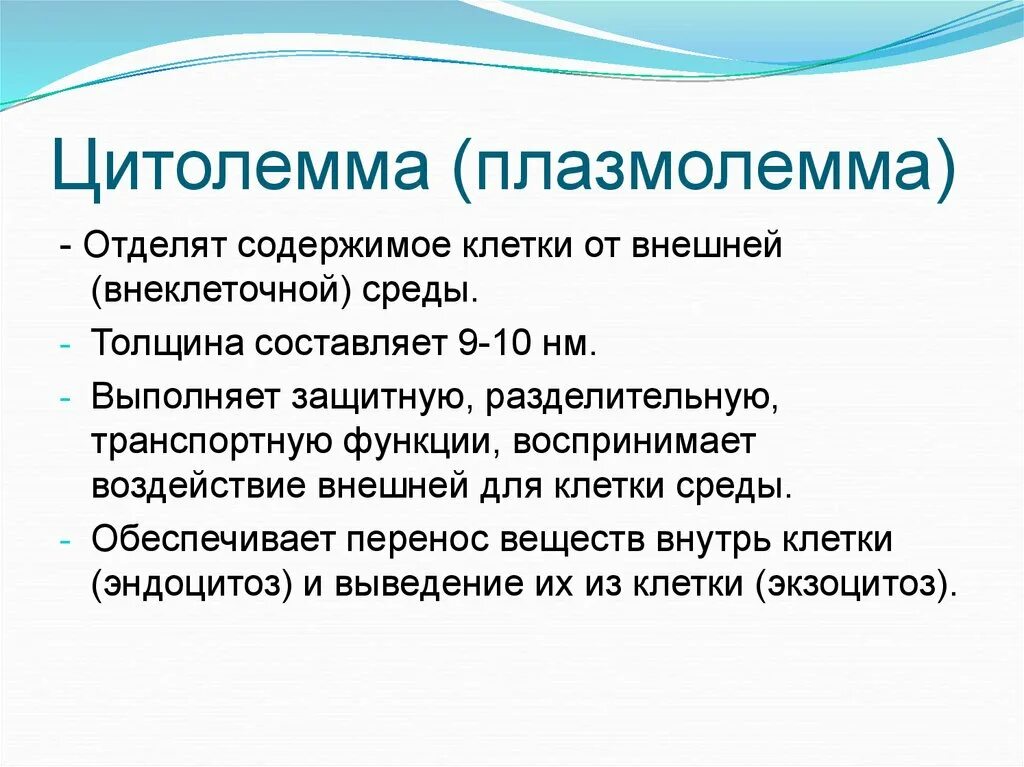 Цитолемма (плазмолемма)

- Отделят содержимое клетки от внешней (внеклеточной) среды.
- Толщина составляет 9-10 нм.
- Выполняет защитную, разделительную, транспортную функции, воспринимает воздействие внешней для клетки среды.
- Обеспечивает перенос веществ внутрь клетки (эндоцитоз) и выведение их из клетки (экзоцитоз).